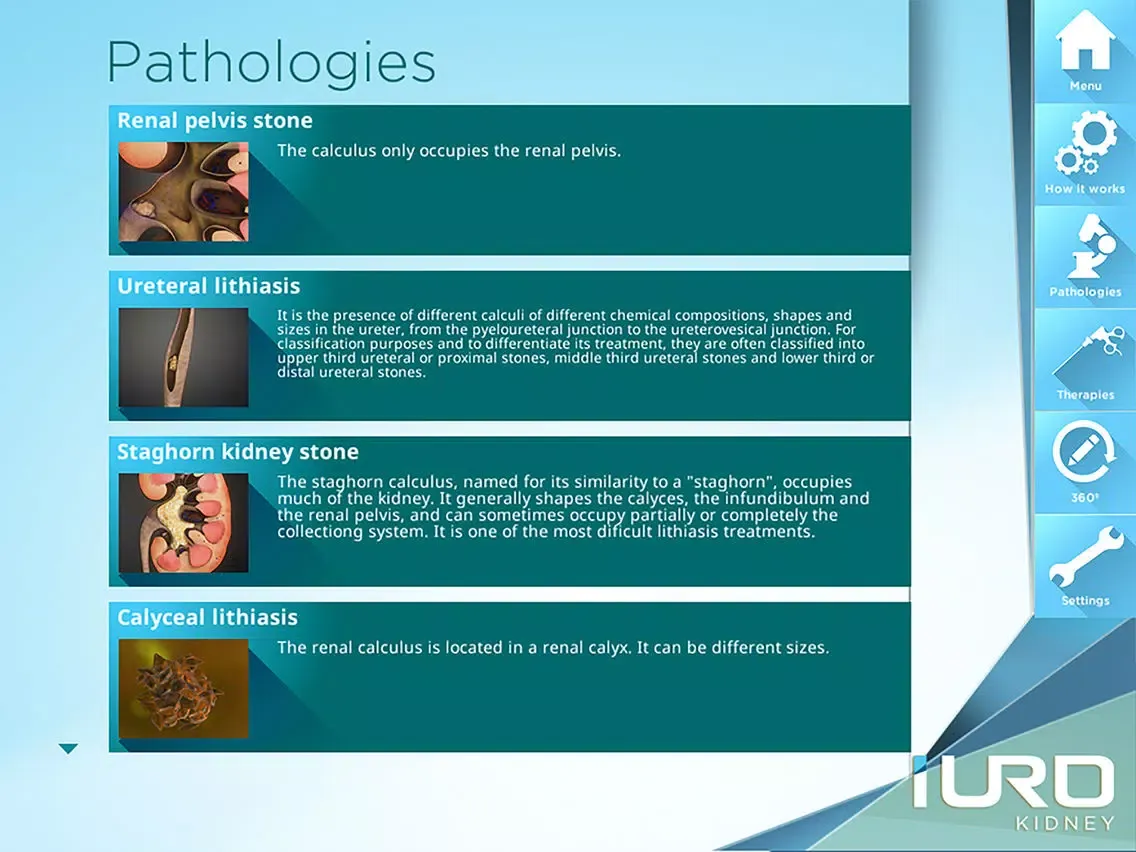 Pathologies

Renal pelvis stone

The calculus only occupies the renal pelvis.

Ureteral lithiasis

It is the presence of different calculi of different chemical compositions, shapes and sizes in the ureter, from the pyeloureteral junction to the ureterovesical junction. For classification purposes and to differentiate its treatment, they are often classified into upper third ureteral or proximal stones, middle third ureteral stones and lower third or distal ureteral stones.

Staghorn kidney stone

The staghorn calculus, named for its similarity to a "staghorn", occupies much of the kidney. It generally shapes the calyces, the infundibulum and the renal pelvis, and can sometimes occupy partially or completely the collectiong system. It is one of the most dificult lithiasis treatments.

Calyceal lithiasis

The renal calculus is located in a renal calyx. It can be different sizes.

Menu

How it works

Pathologies

Therapies

360°

Settings

IURO
KIDNEY